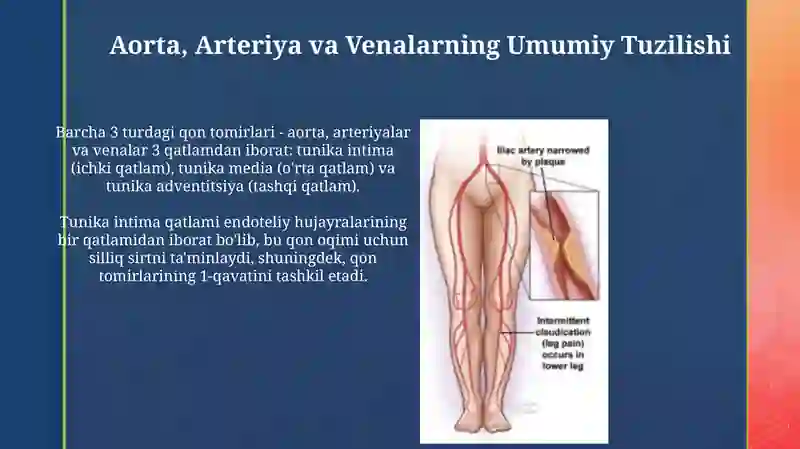 Aorta, Arteriya va Venalarning Umumiy Tuzilishi

Barcha 3 turdagi qon tomirlari - aorta, arteriyalar va venalar 3 qatlamdan iborat: tunika intima (ichki qatlam), tunika media (o'rta qatlam) va tunika adventitsiya (tashqi qatlam).

Tunika intima qatlami endoteliy hujayralarining bir qatlamidan iborat bo'lib, bu qon oqimi uchun silliq sirtni ta'minlaydi, shuningdek, qon tomirlarining 1-qavatini tashkil etadi.

Iliac artery narrowed by plaque

Intermittent claudication (leg pain) occurs in lower leg